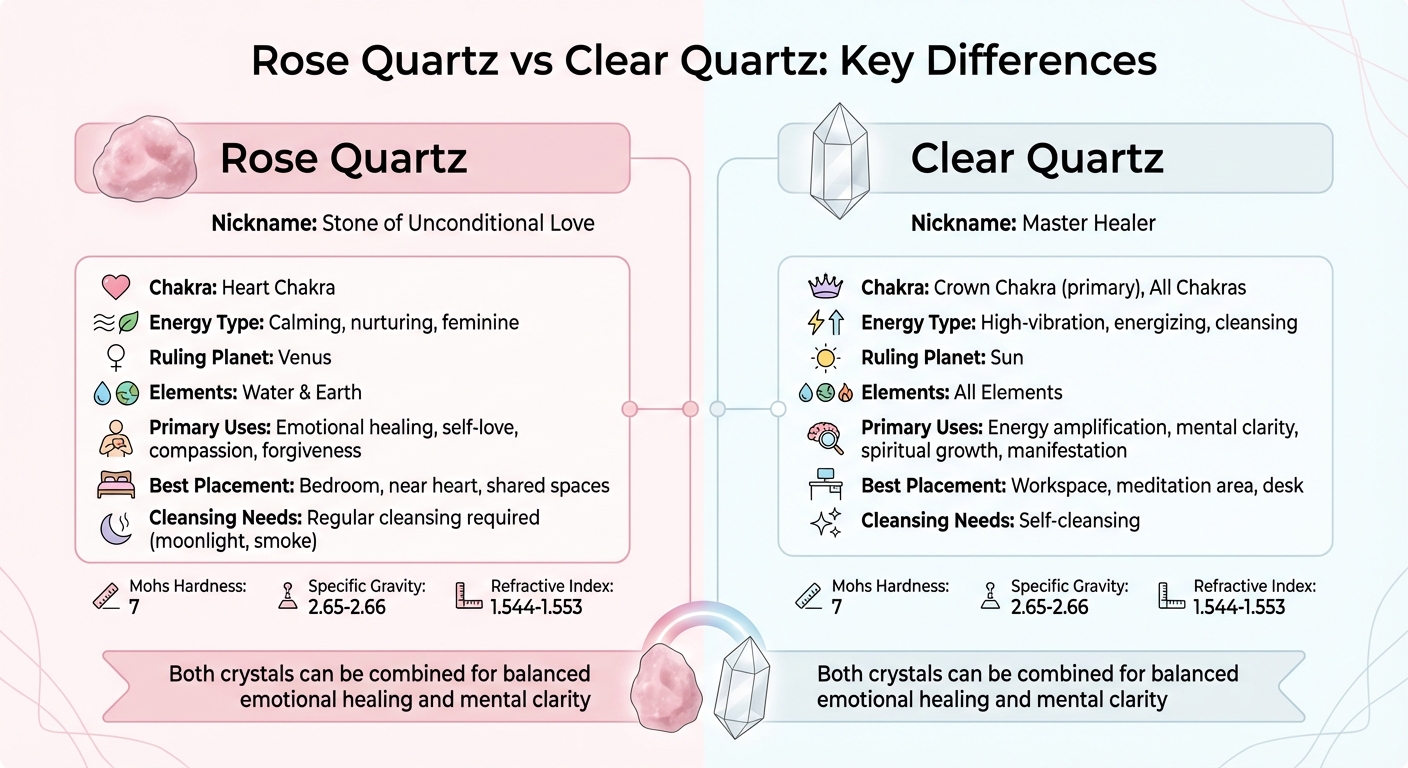 Rose Quartz vs Clear Quartz: Key Differences

Rose Quartz

Nickname: Stone of Unconditional Love

Chakra: Heart Chakra
Energy Type: Calming, nurturing, feminine
Ruling Planet: Venus
Elements: Water & Earth
Primary Uses: Emotional healing, self-love, compassion, forgiveness
Best Placement: Bedroom, near heart, shared spaces
Cleansing Needs: Regular cleansing required (moonlight, smoke)

Mohs Hardness: 7
Specific Gravity: 2.65-2.66
Refractive Index: 1.544-1.553

Both crystals can be combined for balanced emotional healing and mental clarity

Clear Quartz

Nickname: Master Healer

Chakra: Crown Chakra (primary), All Chakras
Energy Type: High-vibration, energizing, cleansing
Ruling Planet: Sun
Elements: All Elements
Primary Uses: Energy amplification, mental clarity, spiritual growth, manifestation
Best Placement: Workspace, meditation area, desk
Cleansing Needs: Self-cleansing

Mohs Hardness: 7
Specific Gravity: 2.65-2.66
Refractive Index: 1.544-1.553

Both crystals can be combined for balanced emotional healing and mental clarity